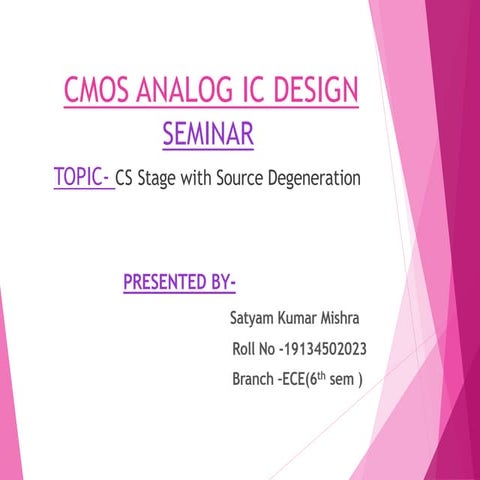 CMOS ANALOG IC DESIGN
SEMINAR

TOPIC- CS Stage with Source Degeneration

PRESENTED BY-

Satyam Kumar Mishra
Roll No -19134502023
Branch -ECE(6$^{th}$ sem )